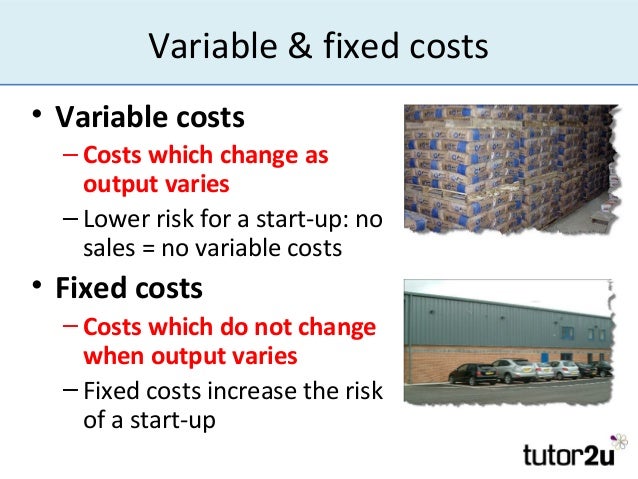 Variable & fixed costs

• Variable costs
– Costs which change as output varies
– Lower risk for a start-up: no sales = no variable costs

• Fixed costs
– Costs which do not change when output varies
– Fixed costs increase the risk of a start-up

tutor2u